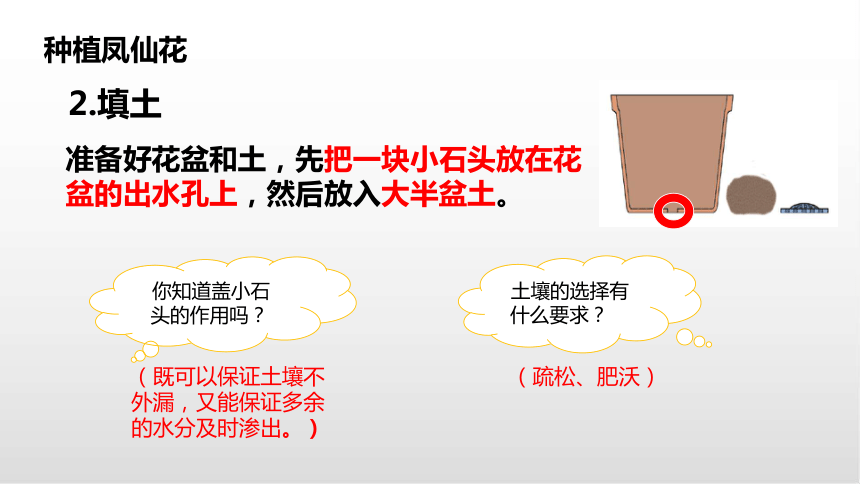 种植凤仙花

2.填土

准备好花盆和土，先把一块小石头放在花盆的出水孔上，然后放入大半盆土。

你知道盖小石头的作用吗？

（既可以保证土壤不外漏，又能保证多余的水分及时渗出。）

土壤的选择有什么要求？

（疏松、肥沃）